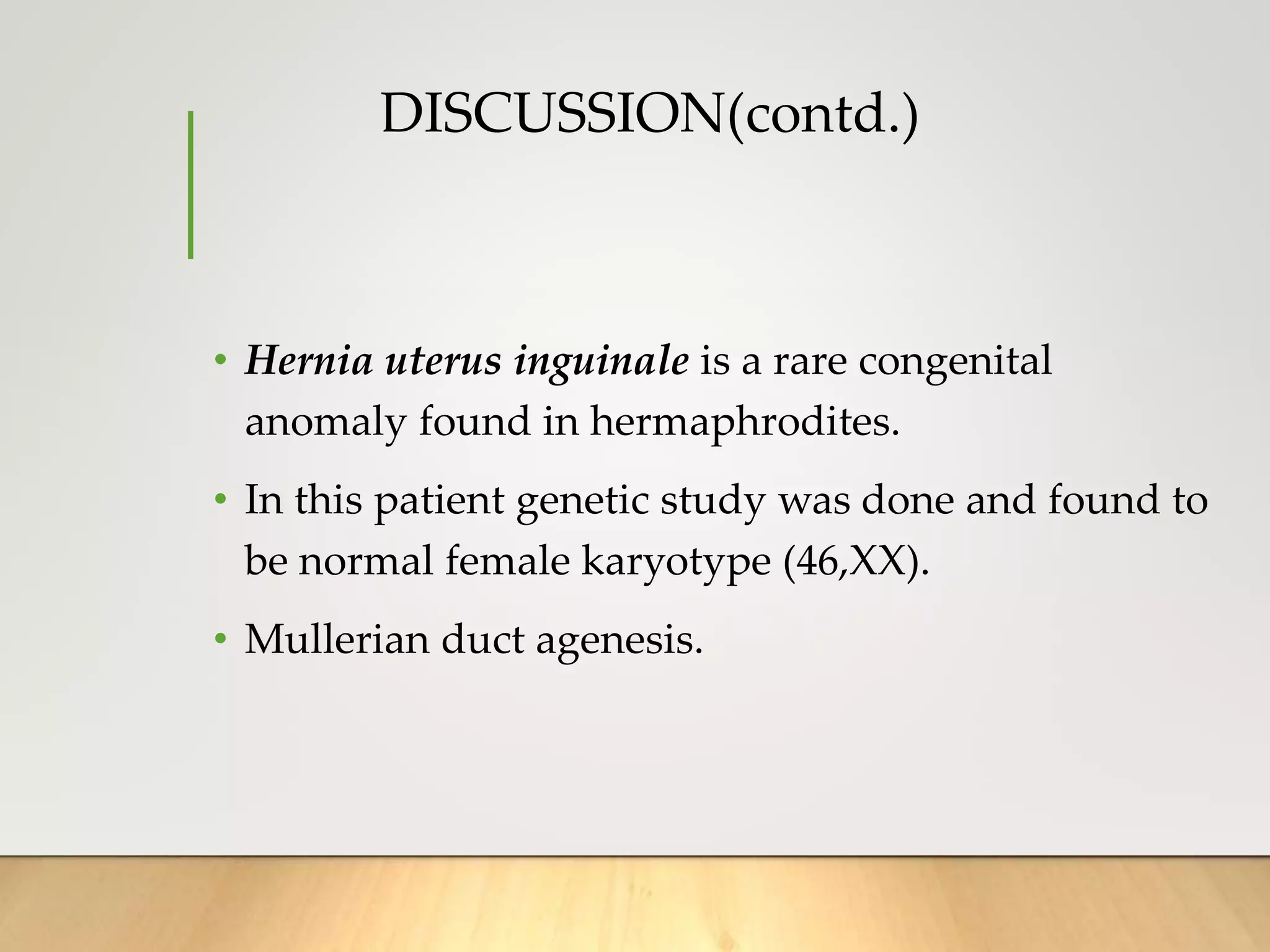 DISCUSSION(contd.)

• Hernia uterus inguinale is a rare congenital anomaly found in hermaphrodites.

• In this patient genetic study was done and found to be normal female karyotype (46,XX).

• Mullerian duct agenesis.